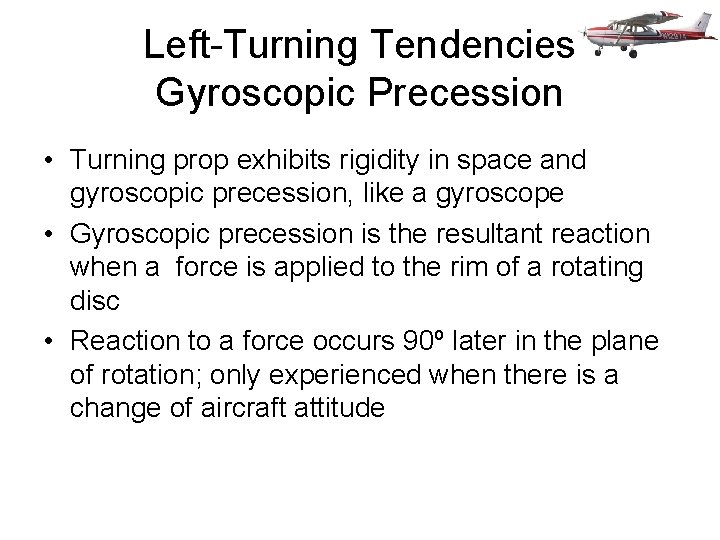 Left-Turning Tendencies Gyroscopic Precession

• Turning prop exhibits rigidity in space and gyroscopic precession, like a gyroscope
• Gyroscopic precession is the resultant reaction when a force is applied to the rim of a rotating disc
• Reaction to a force occurs 90º later in the plane of rotation; only experienced when there is a change of aircraft attitude